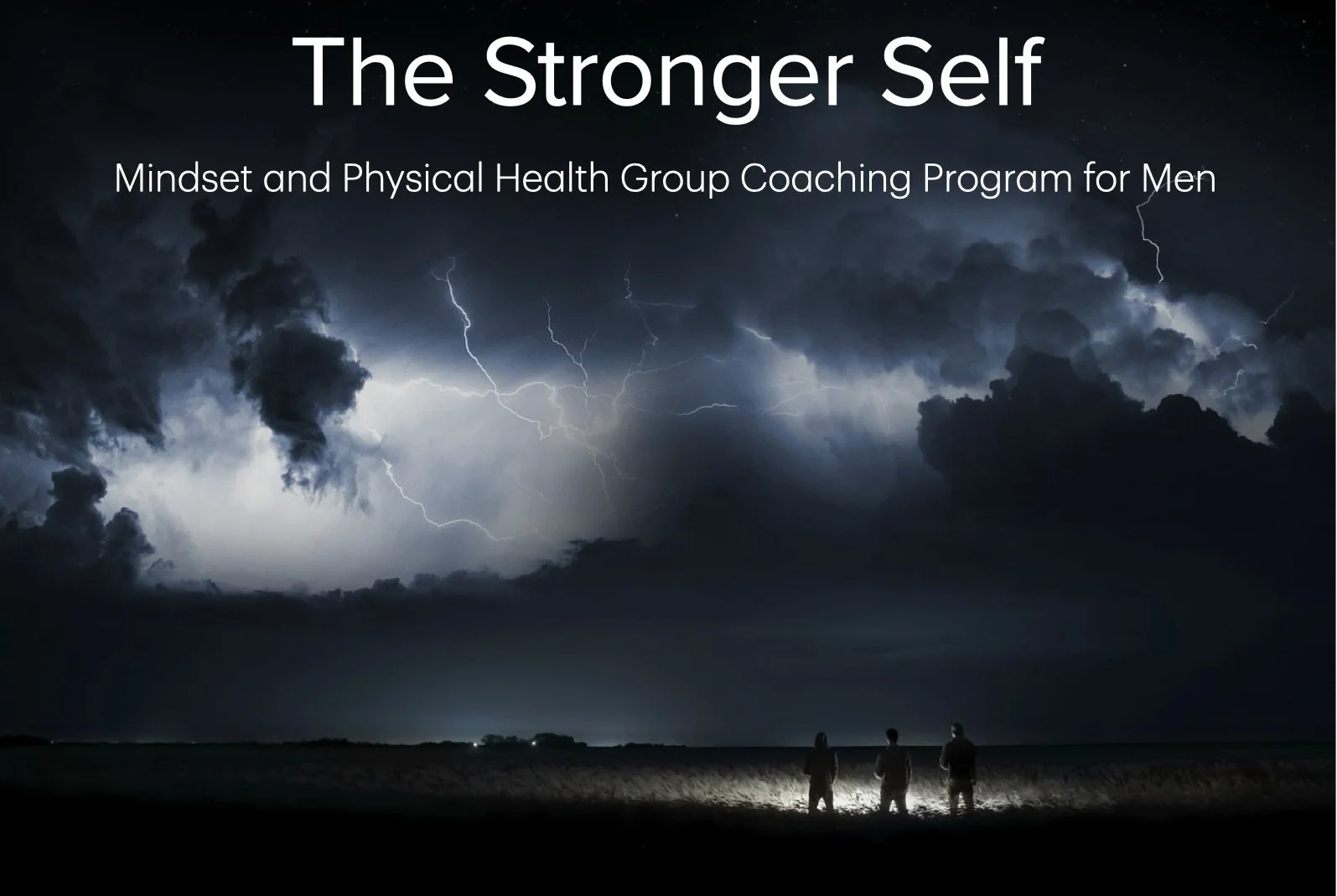 The Stronger Self

Mindset and Physical Health Group Coaching Program for Men